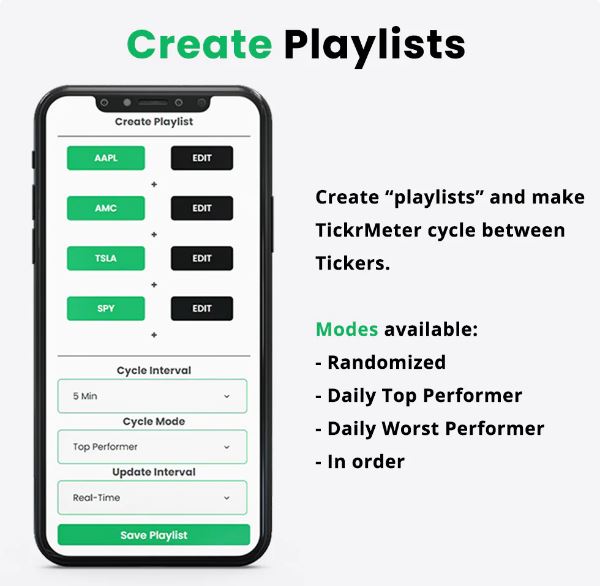 Create Playlists

Create Playlist

AAPL EDIT

+

AMC EDIT

+

TSLA EDIT

+

SPY EDIT

+

Cycle Interval

5 Min

Cycle Mode

Top Performer

Update Interval

Real-Time

Save Playlist

Create “playlists” and make TickrMeter cycle between Tickers.

Modes available:
- Randomized
- Daily Top Performer
- Daily Worst Performer
- In order